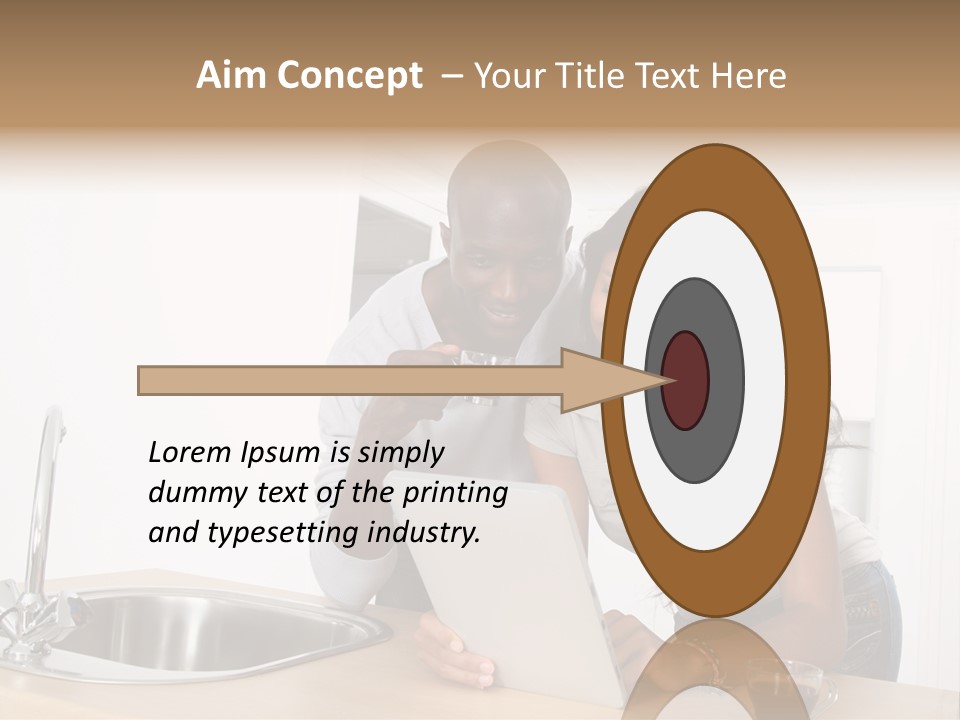 Aim Concept – Your Title Text Here

Lorem Ipsum is simply dummy text of the printing and typesetting industry.